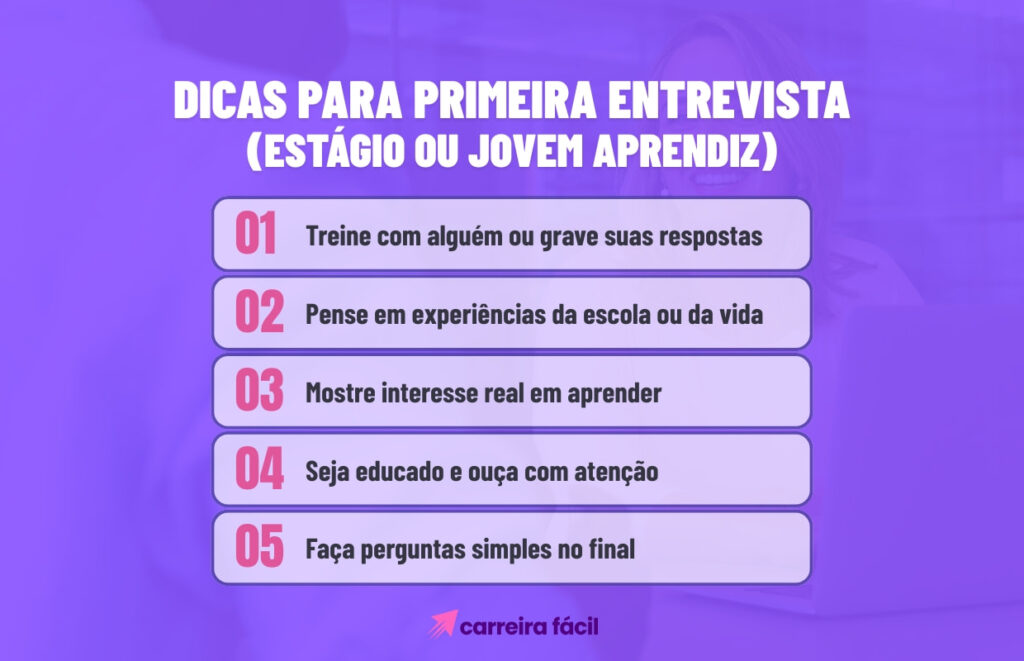 DICAS PARA PRIMEIRA ENTREVISTA (ESTÁGIO OU JOVEM APRENDIZ)

01 Treine com alguém ou grave suas respostas

02 Pense em experiências da escola ou da vida

03 Mostre interesse real em aprender

04 Seja educado e ouça com atenção

05 Faça perguntas simples no final

carreira fácil